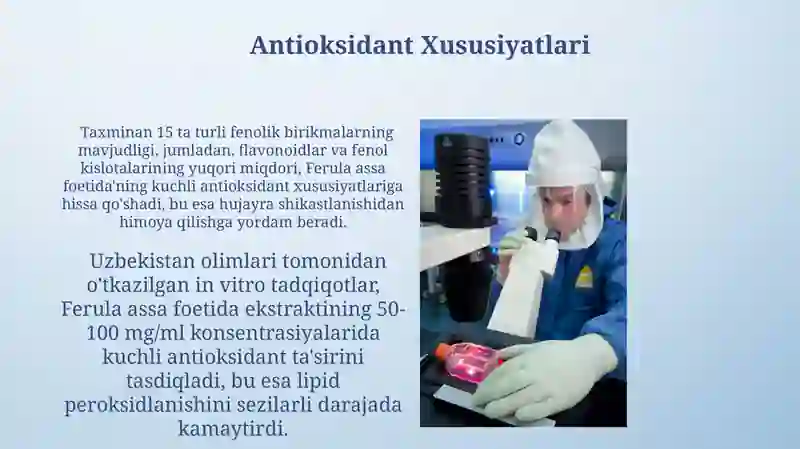 Antioksidant Xususiyatlari

Taxminan 15 ta turli fenolik birikmalarning mavjudligi, jumladan, flavonoidlar va fenol kislotalarining yuqori miqdori, Ferula assa foetida'ning kuchli antioksidant xususiyatlariga hissa qo'shadi, bu esa hujayra shikastlanishidan himoya qilishga yordam beradi.

Uzbekistan olimlari tomonidan o'tkazilgan in vitro tadqiqotlar, Ferula assa foetida ekstraktining 50-100 mg/ml konsentrasiyalarida kuchli antioksidant ta'sirini tasdiqladi, bu esa lipid peroksidlanishini sezilarli darajada kamaytirdi.